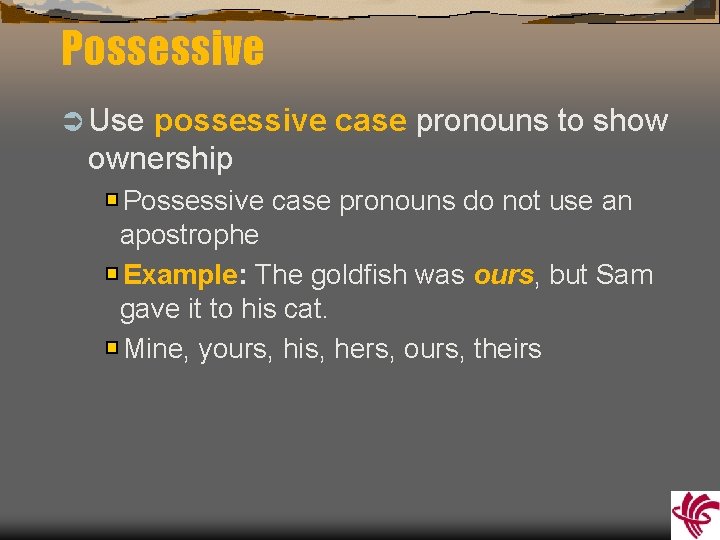 Possessive

Use possessive case pronouns to show ownership

Possessive case pronouns do not use an apostrophe

Example: The goldfish was ours, but Sam gave it to his cat.

Mine, yours, his, hers, ours, theirs